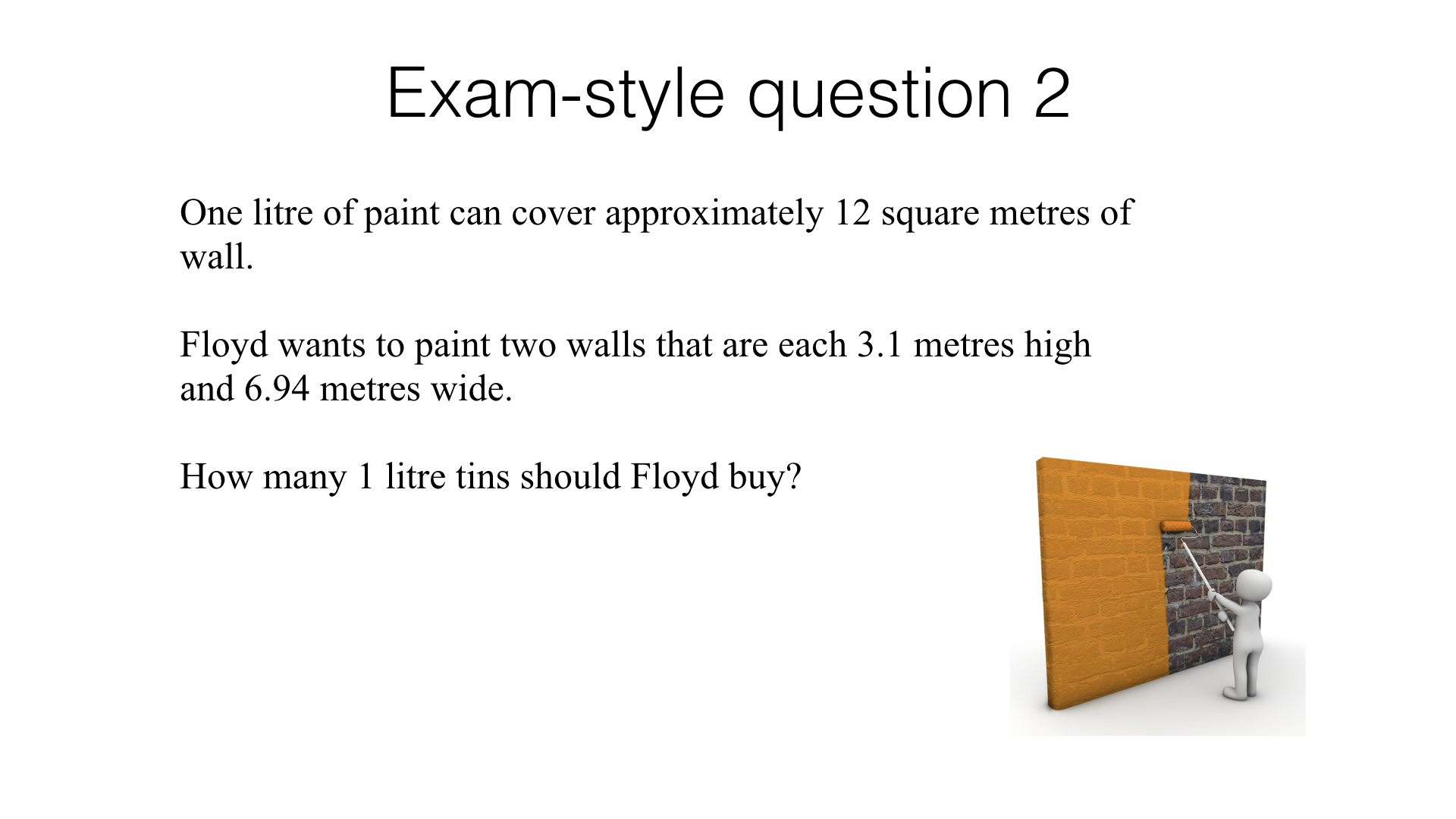 Exam-style question 2

One litre of paint can cover approximately 12 square metres of wall.

Floyd wants to paint two walls that are each 3.1 metres high and 6.94 metres wide.

How many 1 litre tins should Floyd buy?